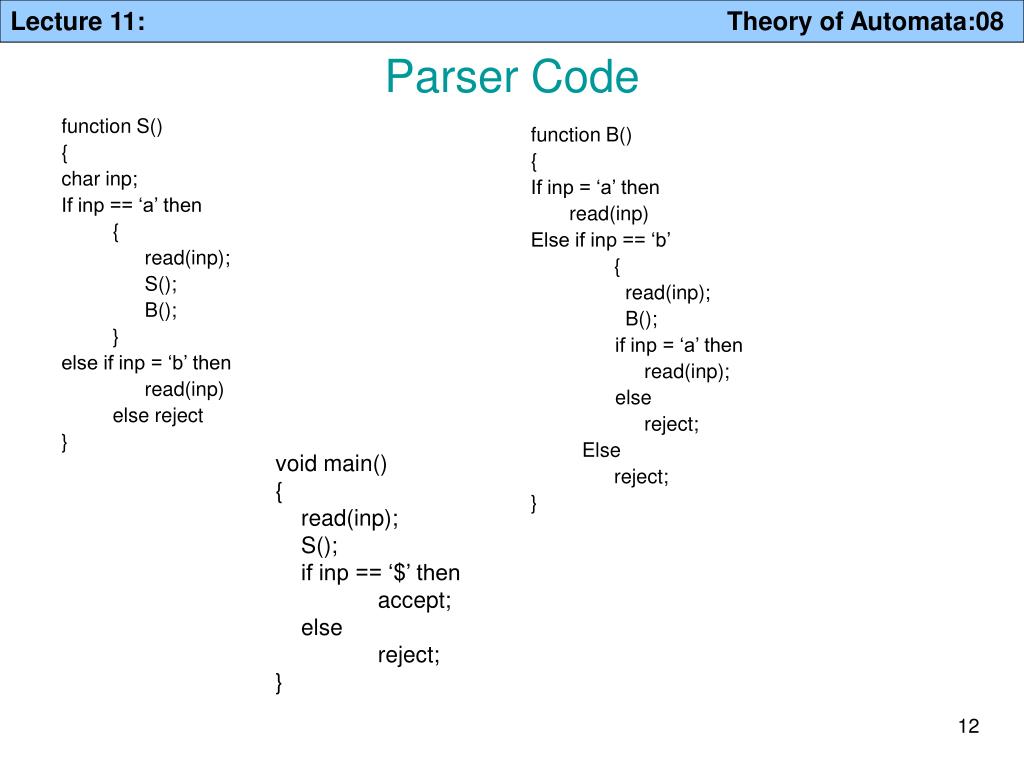 Lecture 11:

Theory of Automata:08

Parser Code

function S()
{
char inp;
If inp == ‘a’ then
{
read(inp);
S();
B();
}
else if inp = ‘b’ then
read(inp)
else reject
}

void main()
{
read(inp);
S();
if inp == ‘$’ then
accept;
else
reject;
}

function B()
{
If inp = ‘a’ then
read(inp)
Else if inp == ‘b’
{
read(inp);
B();
if inp = ‘a’ then
read(inp);
else
reject;
Else
reject;
}

12